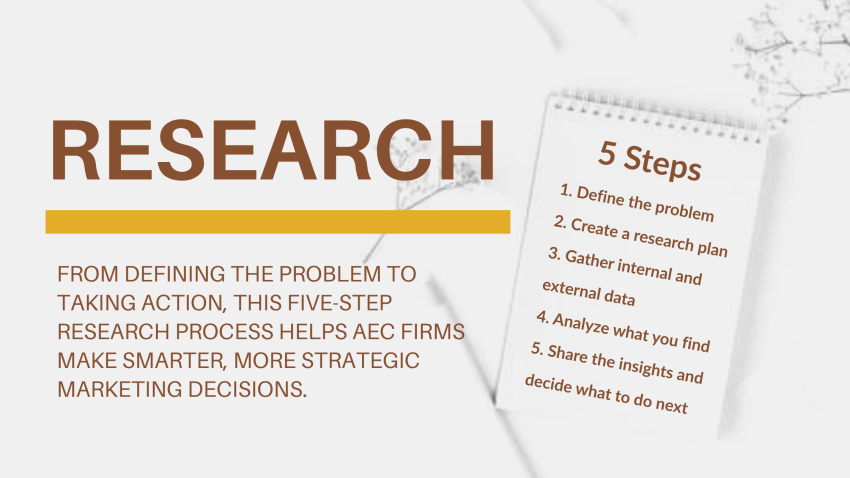 RESEARCH

FROM DEFINING THE PROBLEM TO TAKING ACTION, THIS FIVE-STEP RESEARCH PROCESS HELPS AEC FIRMS MAKE SMARTER, MORE STRATEGIC MARKETING DECISIONS.

5 Steps

1. Define the problem
2. Create a research plan
3. Gather internal and external data
4. Analyze what you find
5. Share the insights and decide what to do next